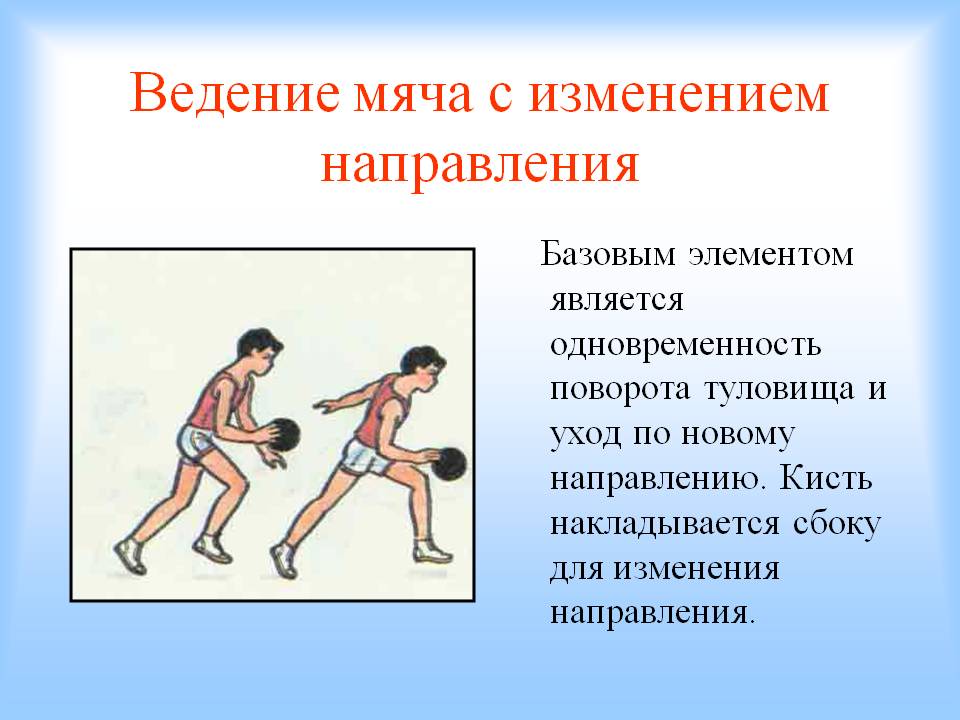 Ведение мяча с изменением направления

Базовым элементом является одновременность поворота туловища и уход по новому направлению. Кисть накладывается сбоку для изменения направления.